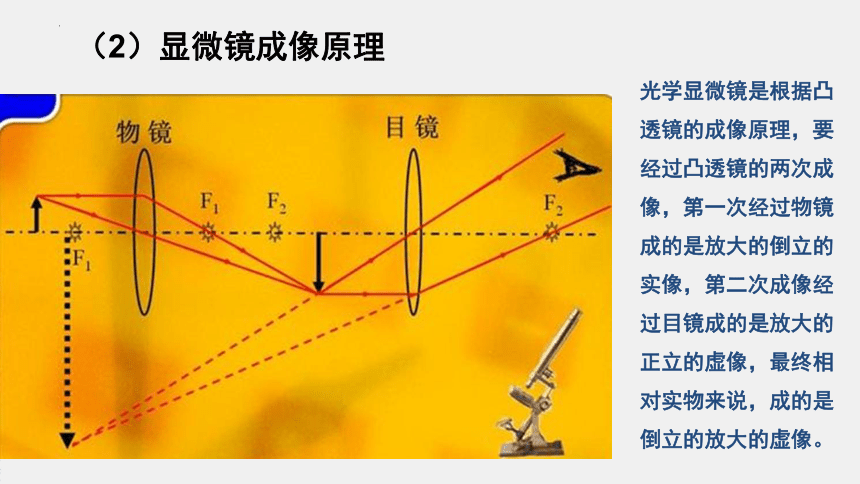 （2）显微镜成像原理

物镜

目镜

$F_1$

$F_2$

$F_1$

$F_2$

光学显微镜是根据凸透镜的成像原理，要经过凸透镜的两次成像，第一次经过物镜成的是放大的倒立的实像，第二次成像经过目镜成的是放大的正立的虚像，最终相对实物来说，成的是倒立的放大的虚像。